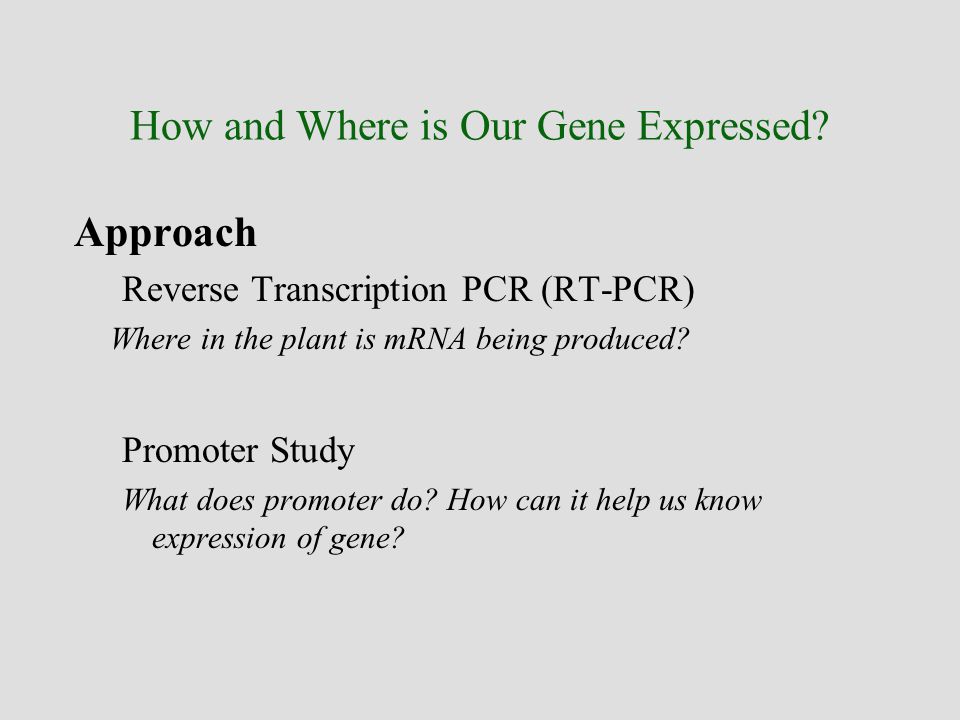 How and Where is Our Gene Expressed?

Approach

Reverse Transcription PCR (RT-PCR)

Where in the plant is mRNA being produced?

Promoter Study

What does promoter do? How can it help us know expression of gene?